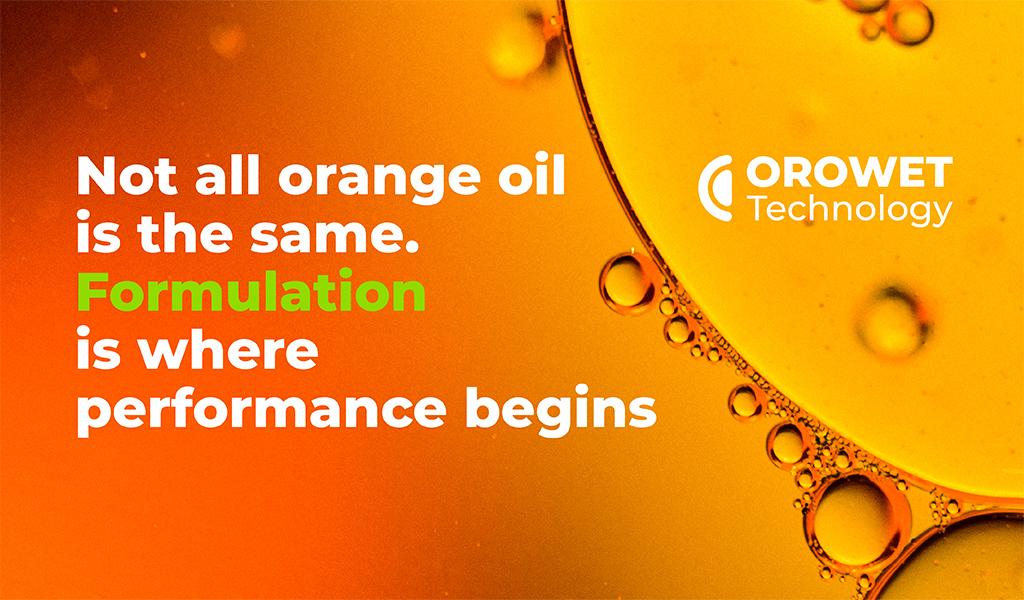 Not all orange oil is the same. Formulation is where performance begins

OROWET Technology